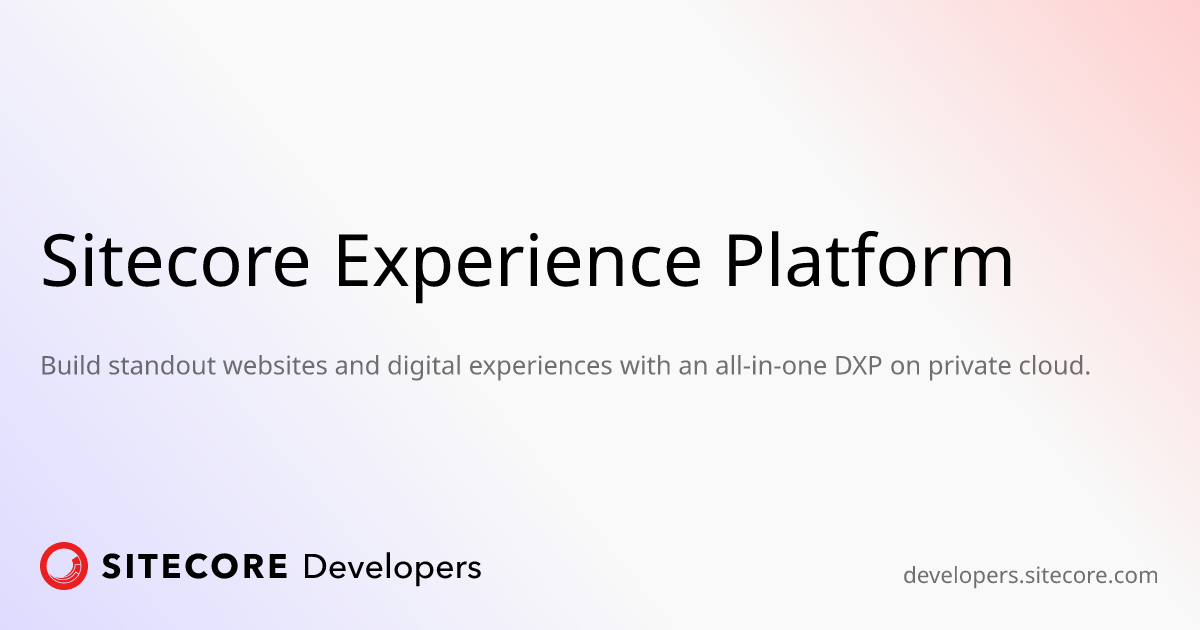 Sitecore Experience Platform

Build standout websites and digital experiences with an all-in-one DXP on private cloud.

SITECORE Developers

developers.sitecore.com